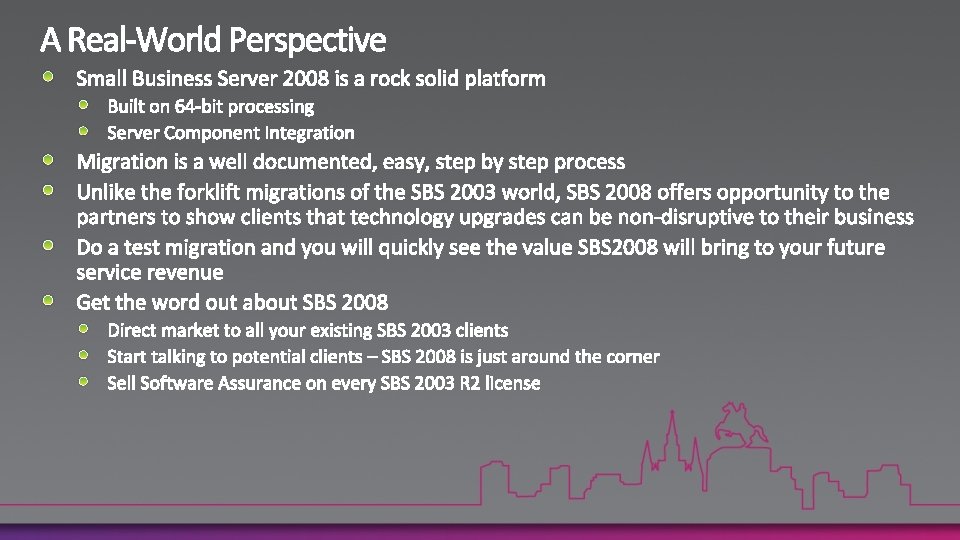 A Real-World Perspective

Small Business Server 2008 is a rock solid platform

Built on 64-bit processing

Server Component Integration

Migration is a well documented, easy, step by step process

Unlike the forklift migrations of the SBS 2003 world, SBS 2008 offers opportunity to the partners to show clients that technology upgrades can be non-disruptive to their business

Do a test migration and you will quickly see the value SBS2008 will bring to your future service revenue

Get the word out about SBS 2008

Direct market to all your existing SBS 2003 clients

Start talking to potential clients – SBS 2008 is just around the corner

Sell Software Assurance on every SBS 2003 R2 license